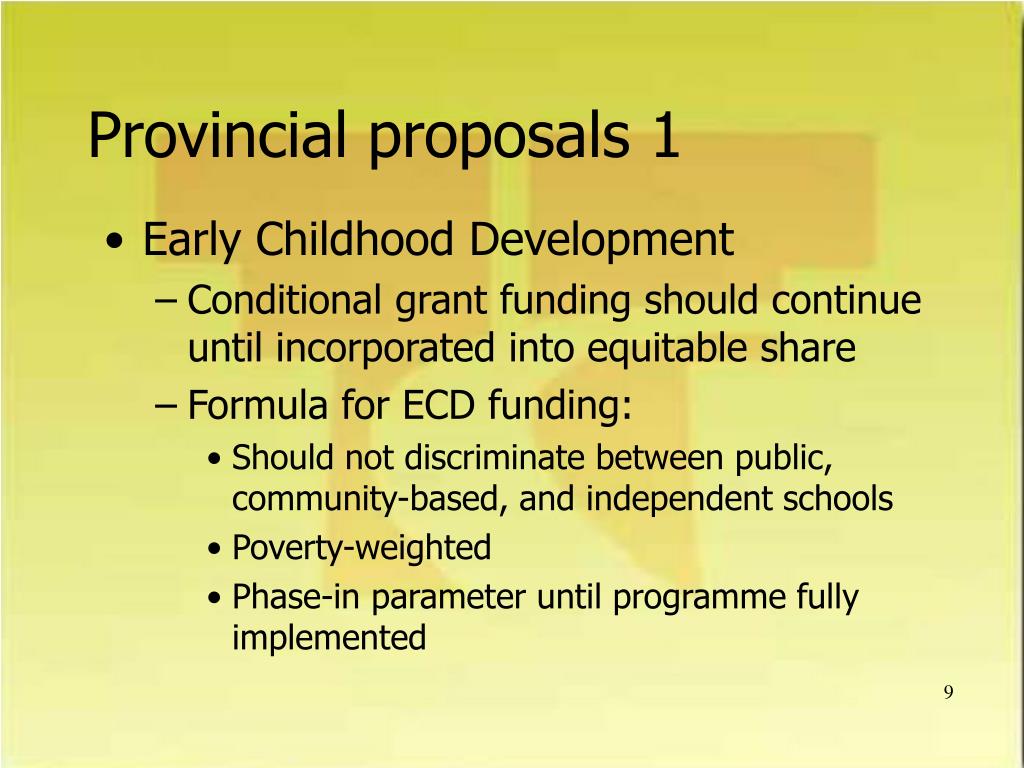 Provincial proposals 1

• Early Childhood Development

– Conditional grant funding should continue until incorporated into equitable share

– Formula for ECD funding:

• Should not discriminate between public, community-based, and independent schools

• Poverty-weighted

• Phase-in parameter until programme fully implemented

9